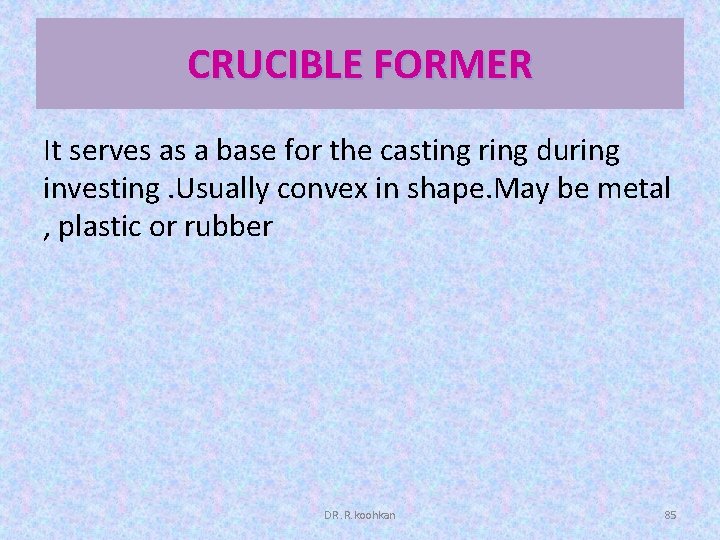 CRUCIBLE FORMER

It serves as a base for the casting ring during investing .Usually convex in shape.May be metal , plastic or rubber

DR. R. koohkan

85